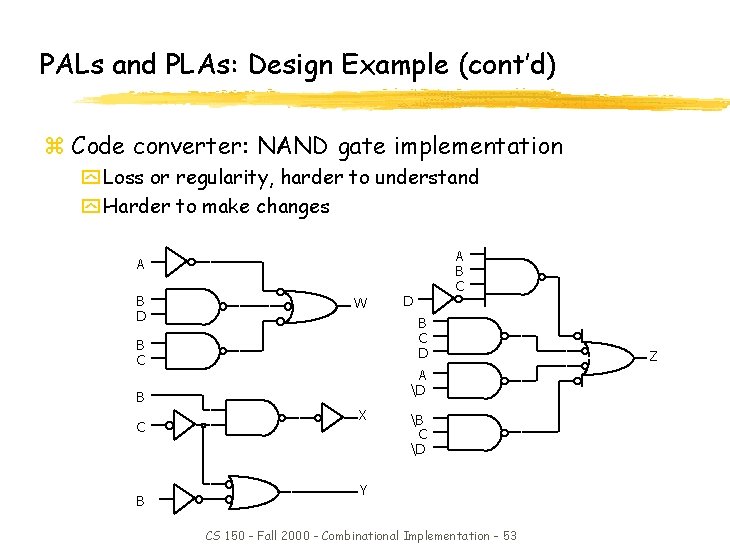 PALs and PLAs: Design Example (cont'd)

Code converter: NAND gate implementation

Loss or regularity, harder to understand

Harder to make changes

A
B
D
B
C
W
B
C
X
B
Y

A
B
C
D
B
C
D
A
\D
\B
C
\D
Z

CS 150 - Fall 2000 - Combinational Implementation - 53